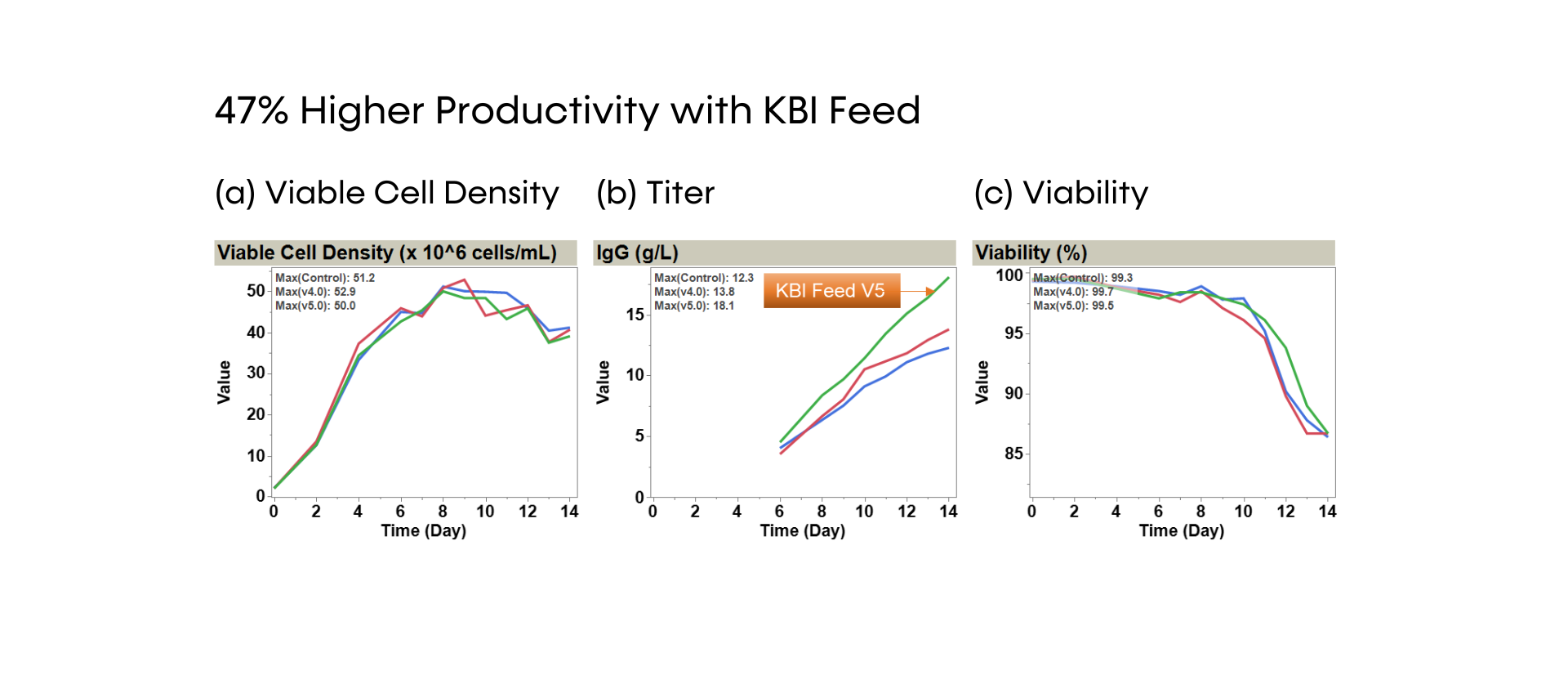 47% Higher Productivity with KBI Feed

(a) Viable Cell Density

Viable Cell Density (x 10^6 cells/mL)

Max(Control): 51.2
Max(v4.0): 52.9
Max(v5.0): 50.0

Value

50
40
30
20
10
0

0 2 4 6 8 10 12 14

Time (Day)

(b) Titer

IgG (g/L)

Max(Control): 12.3
Max(v4.0): 13.8
Max(v5.0): 18.1

KBI Feed V5

Value

15
10
5
0

0 2 4 6 8 10 12 14

Time (Day)

(c) Viability

Viability (%)

Max(Control): 99.3
Max(v4.0): 99.7
Max(v5.0): 99.5

Value

100
95
90
85

0 2 4 6 8 10 12 14

Time (Day)